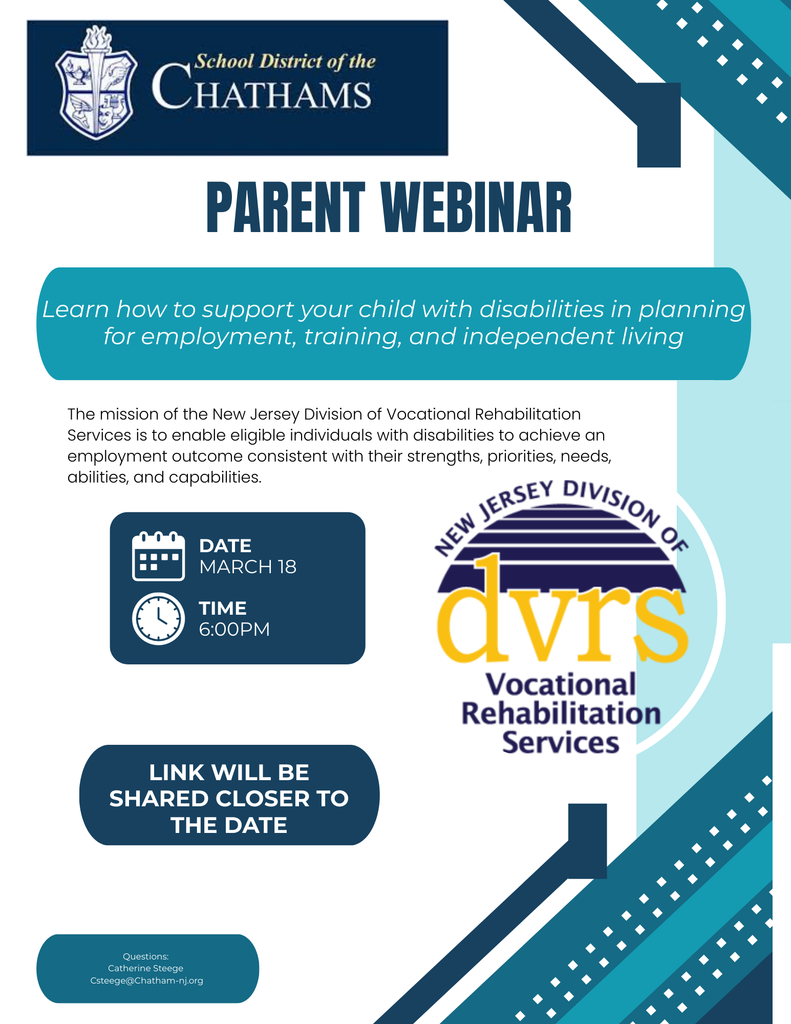 School District of the
CHATHAMS

PARENT WEBINAR

Learn how to support your child with disabilities in planning for employment, training, and independent living

The mission of the New Jersey Division of Vocational Rehabilitation Services is to enable eligible individuals with disabilities to achieve an employment outcome consistent with their strengths, priorities, needs, abilities, and capabilities.

DATE
MARCH 18

TIME
6:00PM

NEW JERSEY DIVISION OF
dvrs
Vocational
Rehabilitation
Services

LINK WILL BE SHARED CLOSER TO THE DATE

Questions:
Catherine Steege
Csteege@Chatham-nj.org